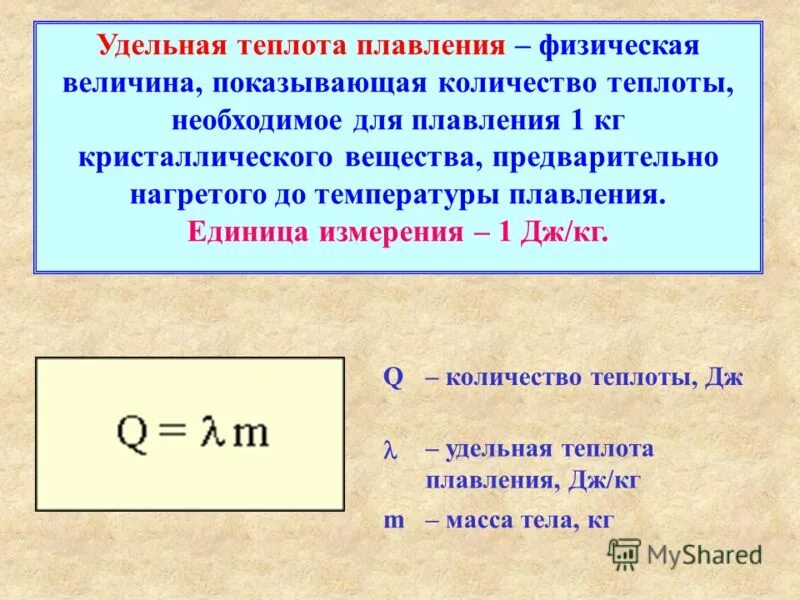 Удельная теплота плавления – физическая величина, показывающая количество теплоты, необходимое для плавления 1 кг кристаллического вещества, предварительно нагретого до температуры плавления.
Единица измерения – 1 Дж/кг.

$Q = \lambda m$

Q – количество теплоты, Дж

$\lambda$ – удельная теплота плавления, Дж/кг

m – масса тела, кг

MyShared